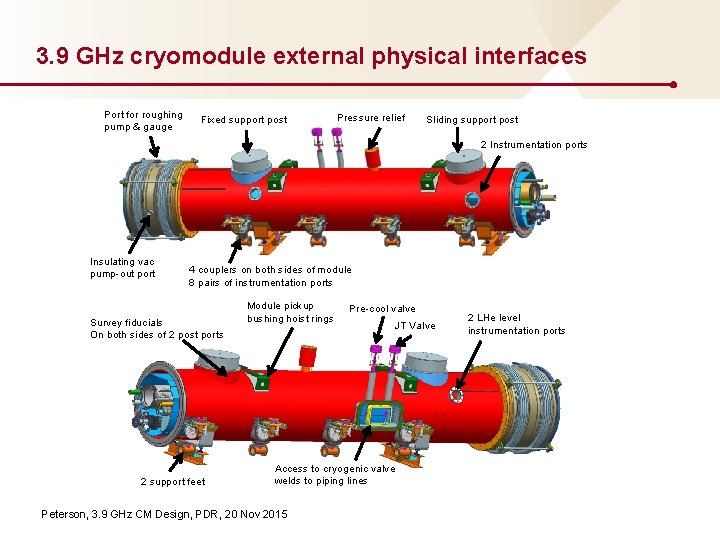 3.9 GHz cryomodule external physical interfaces

Port for roughing pump & gauge

Fixed support post

Pressure relief

Sliding support post

2 Instrumentation ports

Insulating vac pump-out port

4 couplers on both sides of module
8 pairs of instrumentation ports

Survey fiducials
On both sides of 2 post ports

Module pick up bushing hoist rings

Pre-cool valve

JT Valve

2 LHe level instrumentation ports

2 support feet

Access to cryogenic valve welds to piping lines

Peterson, 3.9 GHz CM Design, PDR, 20 Nov 2015